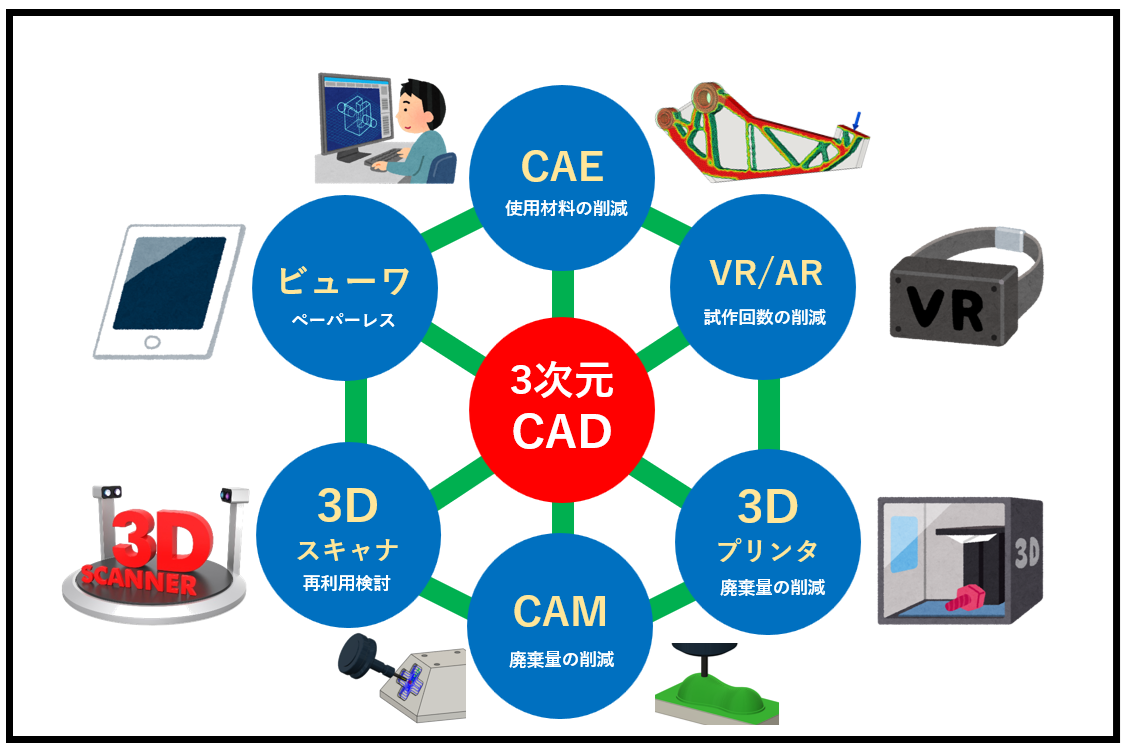 CAE
使用材料の削減

ビューワ
ペーパーレス

VR/AR
試作回数の削減

VR

3次元
CAD

3D
スキャナ
再利用検討

3D SCANNER

3D
プリンタ
廃棄量の削減

3D

CAM
廃棄量の削減